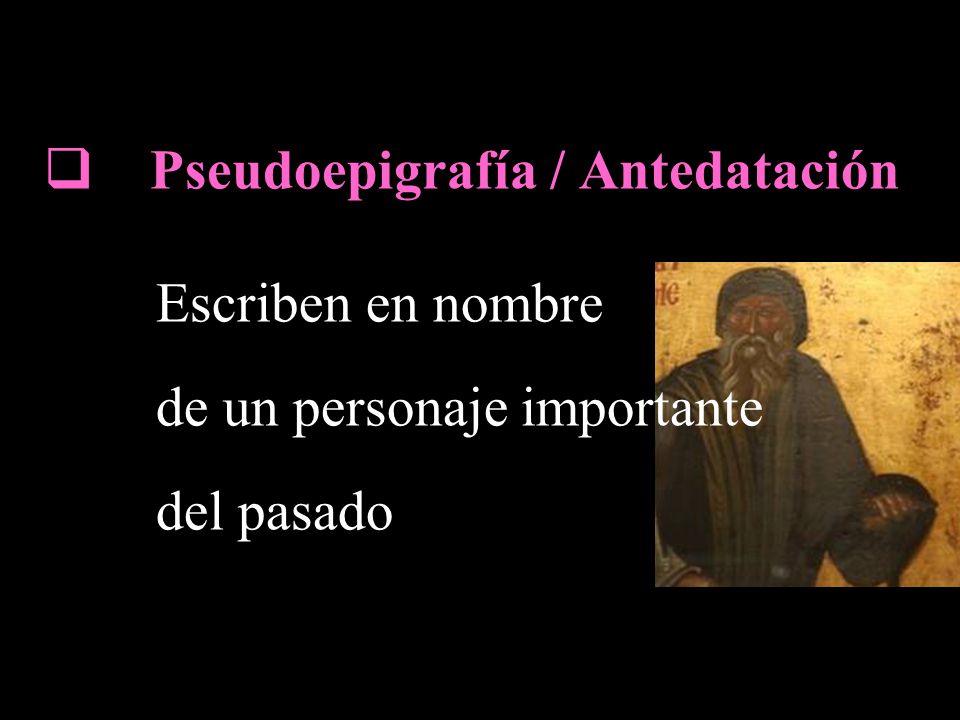 ❑ Pseudoepigrafía / Antedatación

Escriben en nombre

de un personaje importante

del pasado